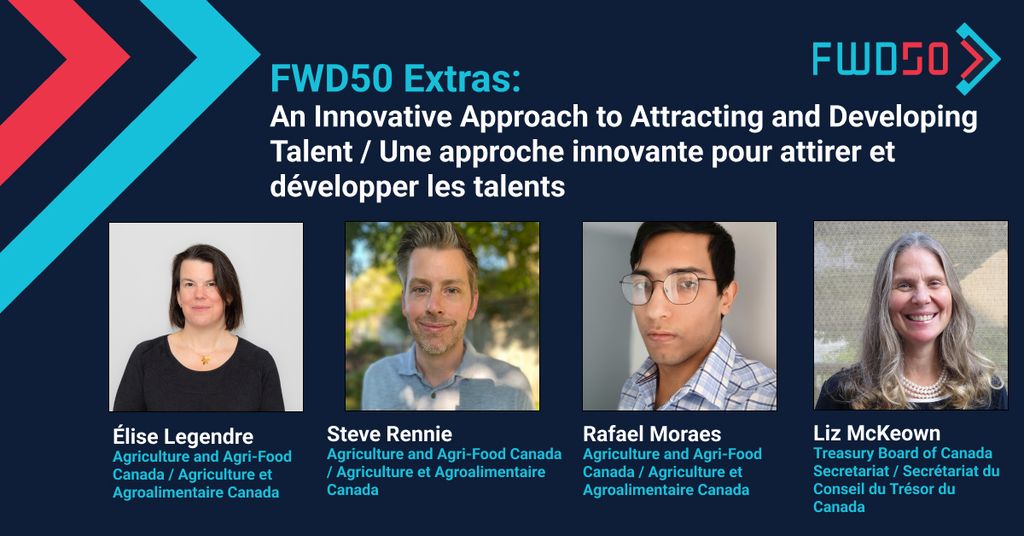 FWD50

FWD50 Extras:
An Innovative Approach to Attracting and Developing Talent / Une approche innovante pour attirer et développer les talents

Élise Legendre
Agriculture and Agri-Food Canada / Agriculture et Agroalimentaire Canada

Steve Rennie
Agriculture and Agri-Food Canada / Agriculture et Agroalimentaire Canada

Rafael Moraes
Agriculture and Agri-Food Canada / Agriculture et Agroalimentaire Canada

Liz McKeown
Treasury Board of Canada Secretariat / Secrétariat du Conseil du Trésor du Canada